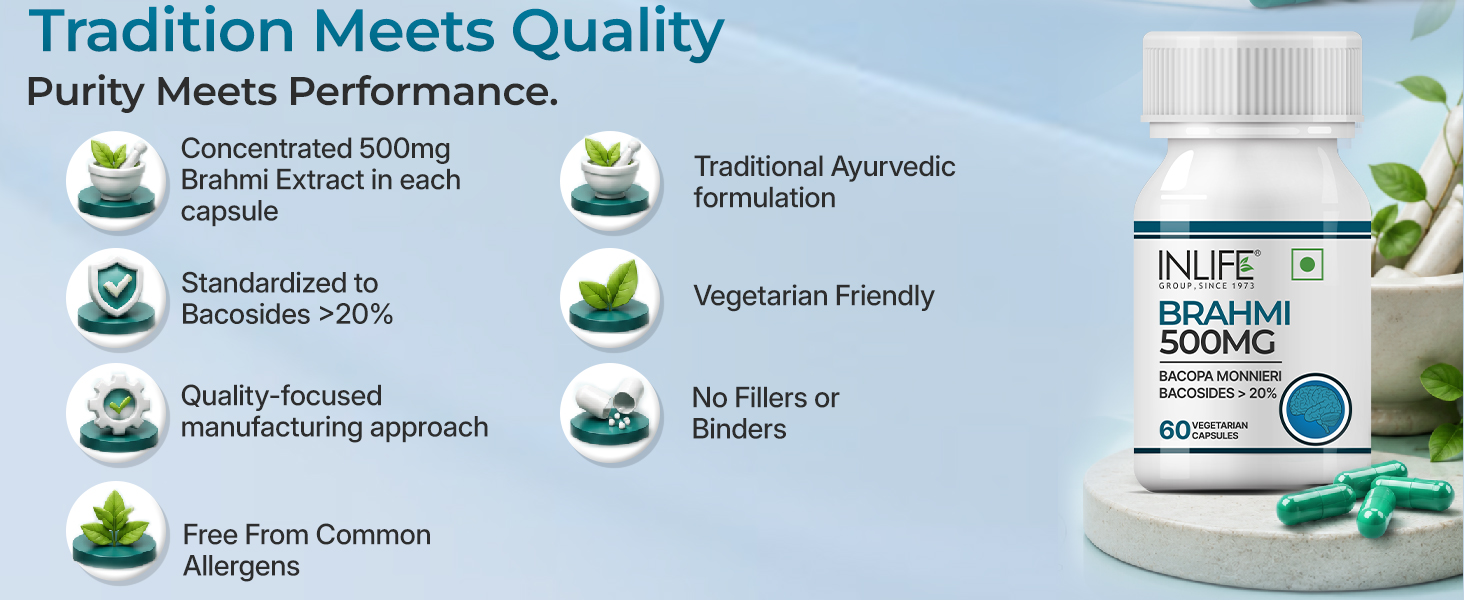 Tradition Meets Quality

Purity Meets Performance.

Concentrated 500mg Brahmi Extract in each capsule

Standardized to Bacosides >20%

Quality-focused manufacturing approach

Free From Common Allergens

Traditional Ayurvedic formulation

Vegetarian Friendly

No Fillers or Binders

INLIFE®
GROUP, SINCE 1973

BRAHMI
500MG

BACOPA MONNIERI
BACOSIDES > 20%

60 VEGETARIAN CAPSULES